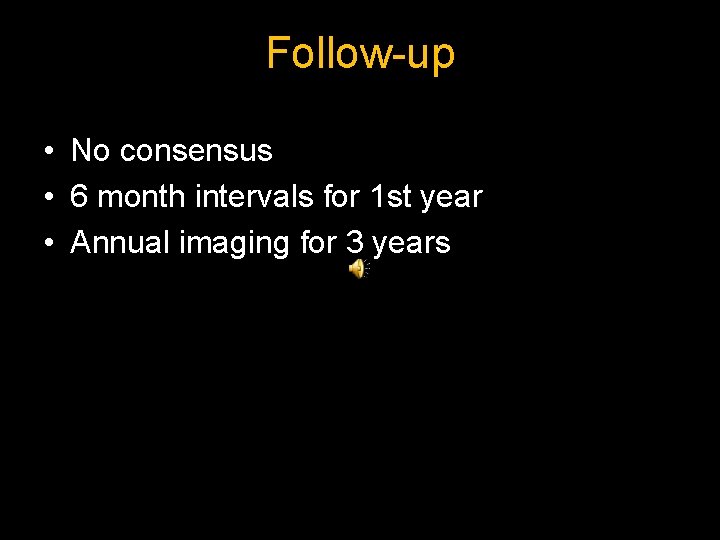 Follow-up

• No consensus
• 6 month intervals for 1st year
• Annual imaging for 3 years